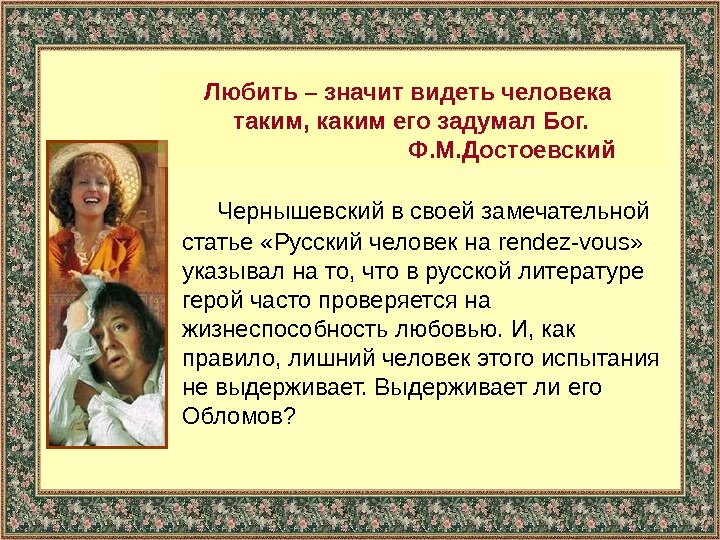 Любить – значит видеть человека таким, каким его задумал Бог.
Ф.М.Достоевский

Чернышевский в своей замечательной статье «Русский человек на rendez-vous» указывал на то, что в русской литературе герой часто проверяется на жизнеспособность любовью. И, как правило, лишний человек этого испытания не выдерживает. Выдерживает ли его Обломов?